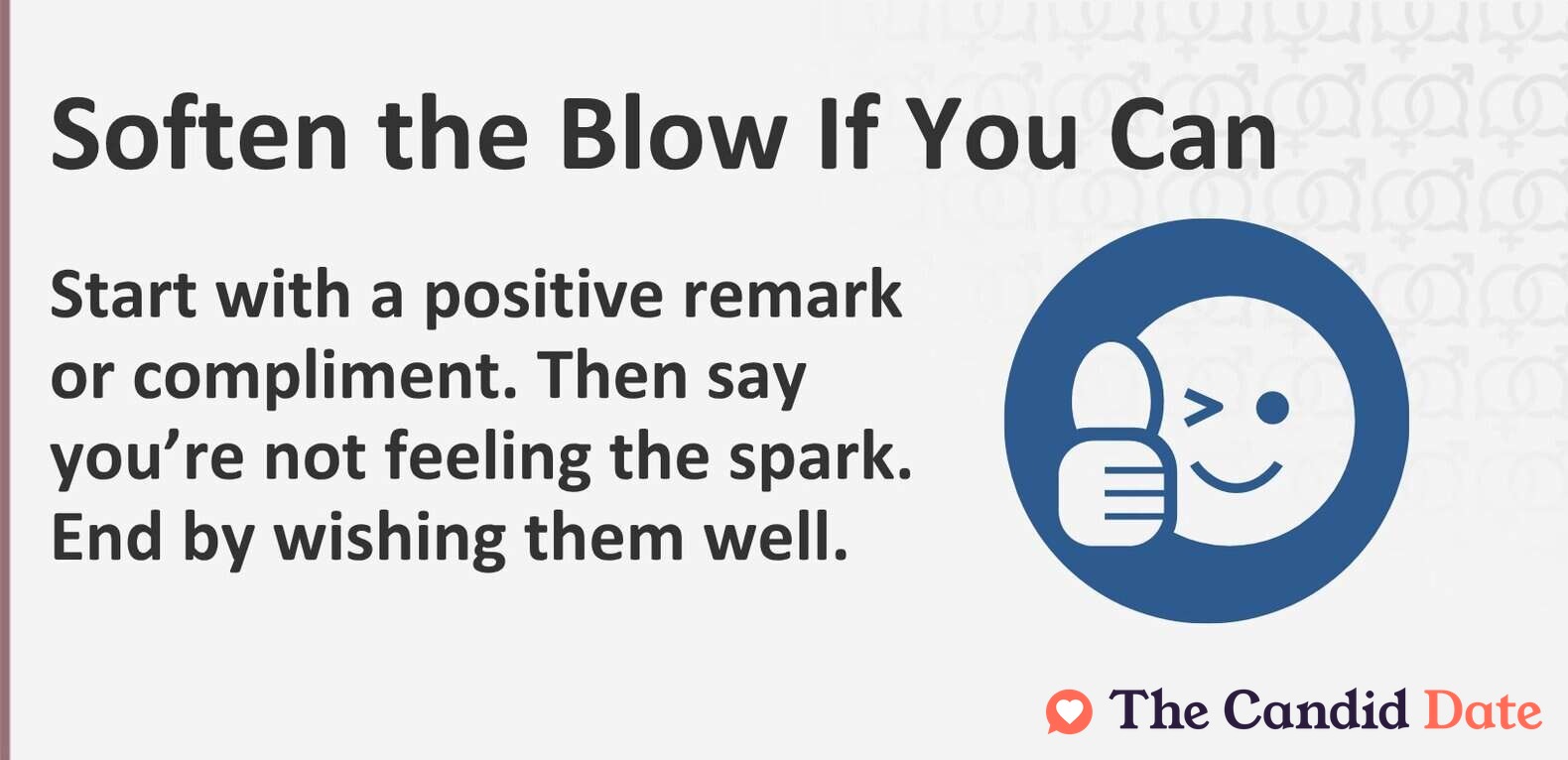 Soften the Blow If You Can

Start with a positive remark or compliment. Then say you're not feeling the spark. End by wishing them well.

The Candid Date